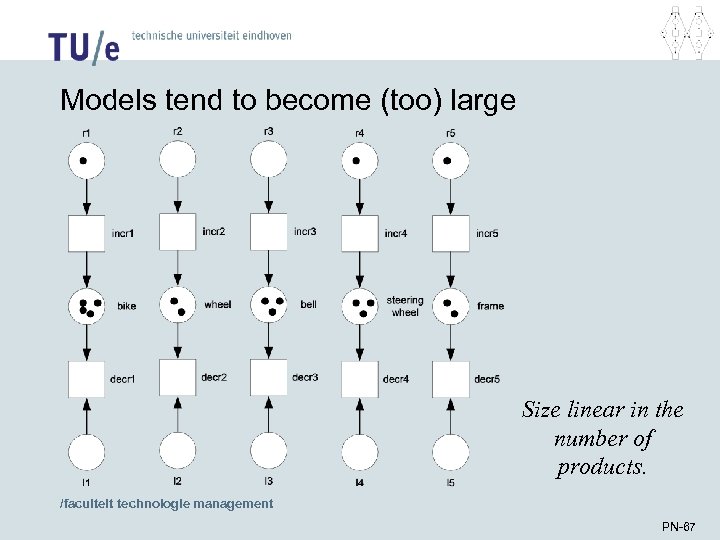 TU/e technische universiteit eindhoven

Models tend to become (too) large

r1

r2

r3

r4

r5

incr1

incr2

incr3

incr4

incr5

bike

wheel

bell

steering wheel

frame

decr1

decr2

decr3

decr4

decr5

l1

l2

l3

l4

l5

Size linear in the number of products.

/faculteit technologie management

PN-67